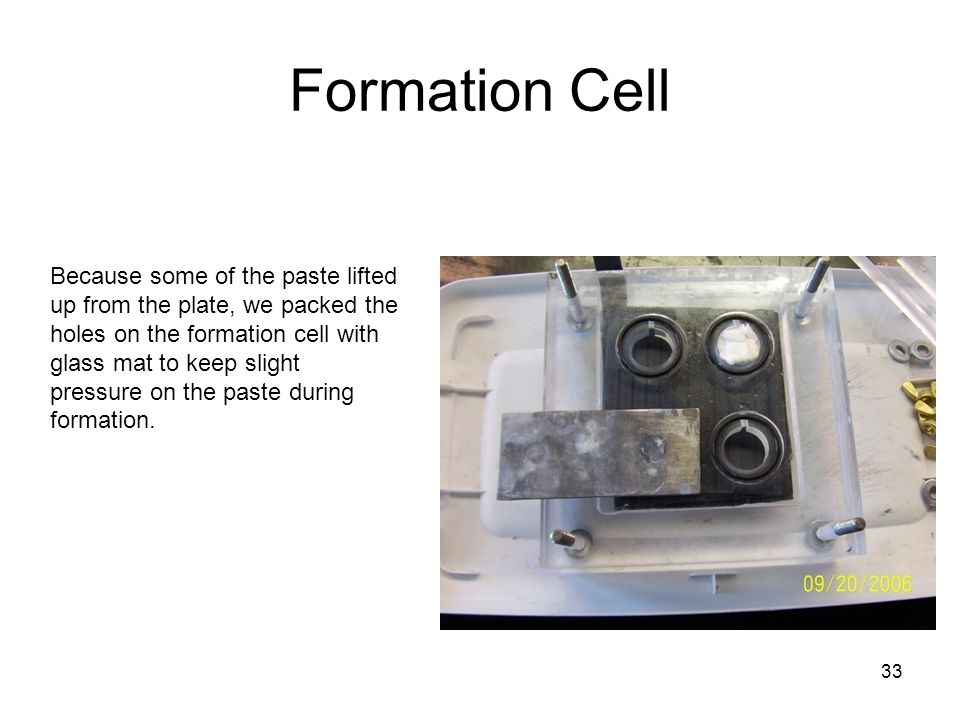 Formation Cell

Because some of the paste lifted up from the plate, we packed the holes on the formation cell with glass mat to keep slight pressure on the paste during formation.

09/20/2006

33